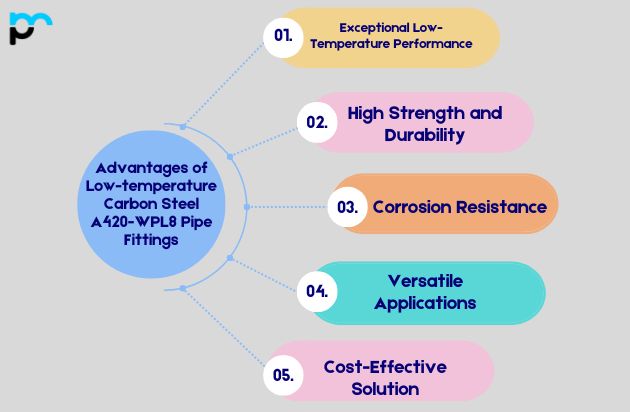 Advantages of Low-temperature Carbon Steel A420-WPL8 Pipe Fittings

01. Exceptional Low-Temperature Performance

02. High Strength and Durability

03. Corrosion Resistance

04. Versatile Applications

05. Cost-Effective Solution